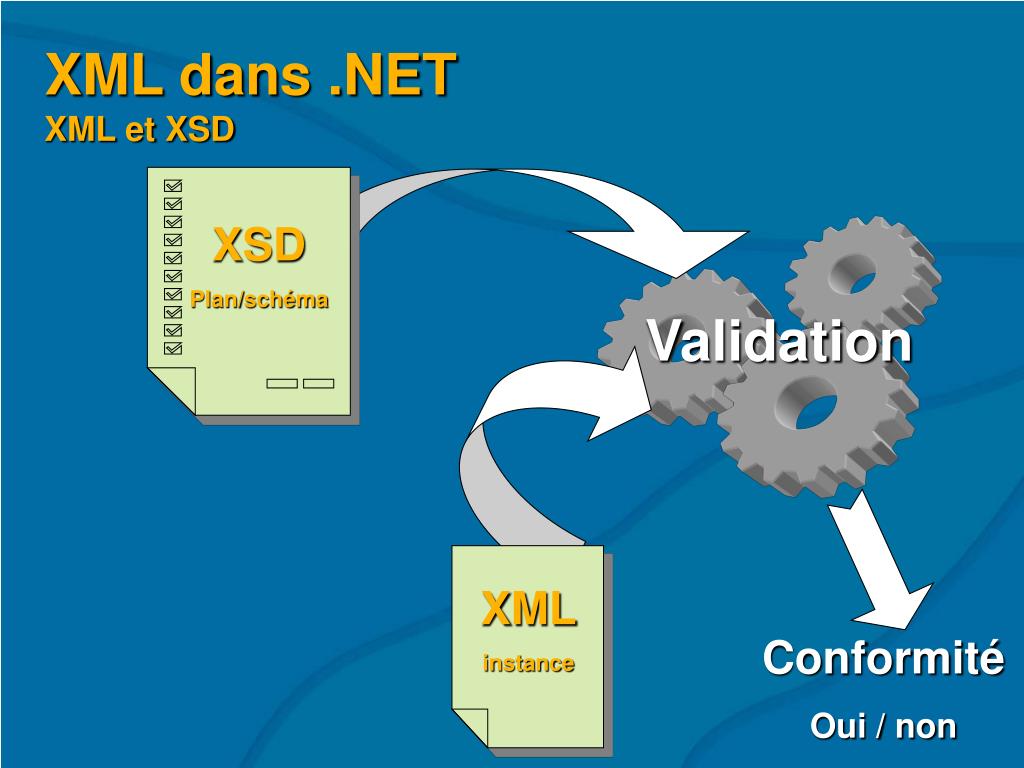 XML dans .NET
XML et XSD

XSD
Plan/schéma

Validation

XML
instance

Conformité
Oui / non